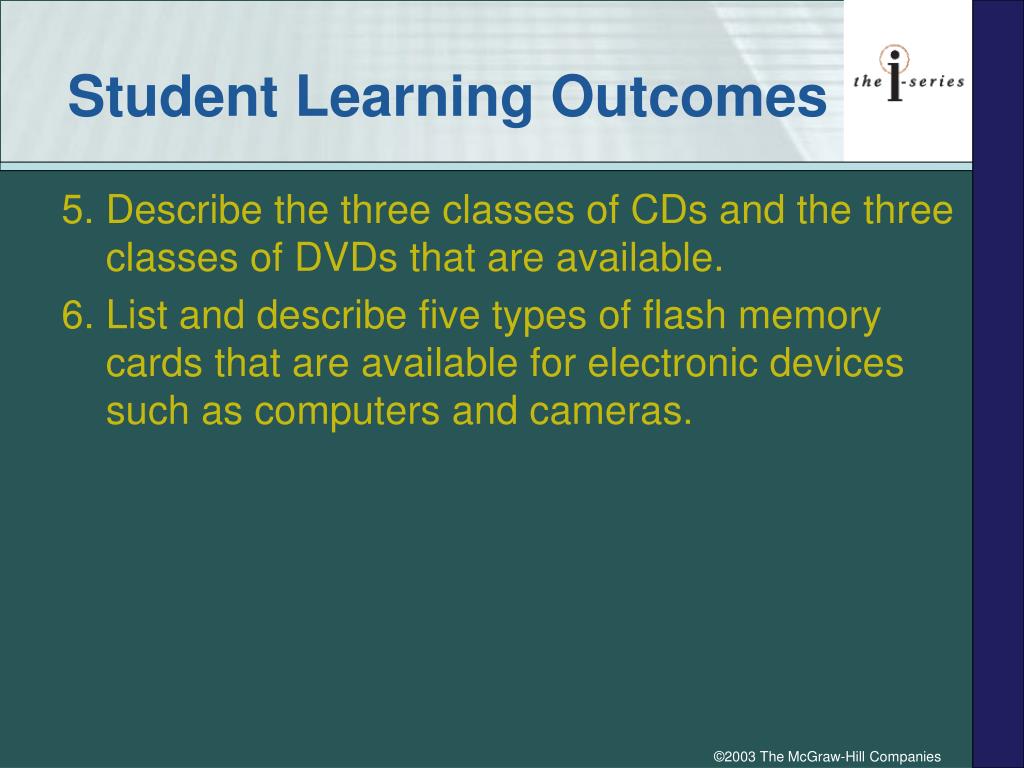 Student Learning Outcomes

the i-series

5. Describe the three classes of CDs and the three classes of DVDs that are available.

6. List and describe five types of flash memory cards that are available for electronic devices such as computers and cameras.

©2003 The McGraw-Hill Companies